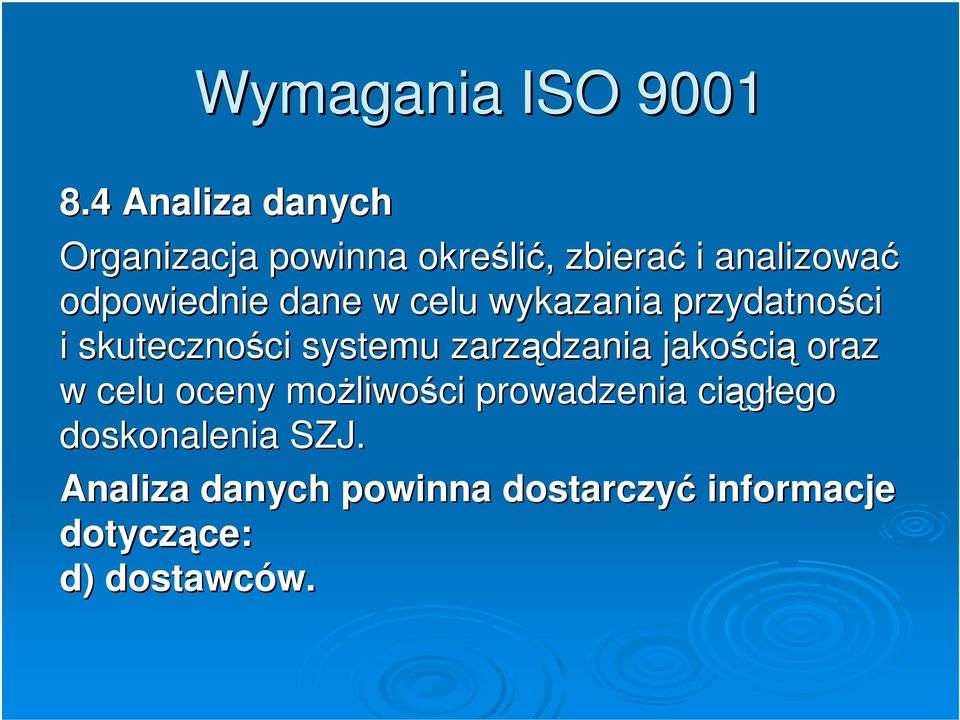 Wymagania ISO 9001

8.4 Analiza danych

Organizacja powinna określić, zbierać i analizować odpowiednie dane w celu wykazania przydatności i skuteczności systemu zarządzania jakością oraz w celu oceny możliwości prowadzenia ciągłego doskonalenia SZJ.

Analiza danych powinna dostarczyć informacje dotyczące:
d) dostawców.